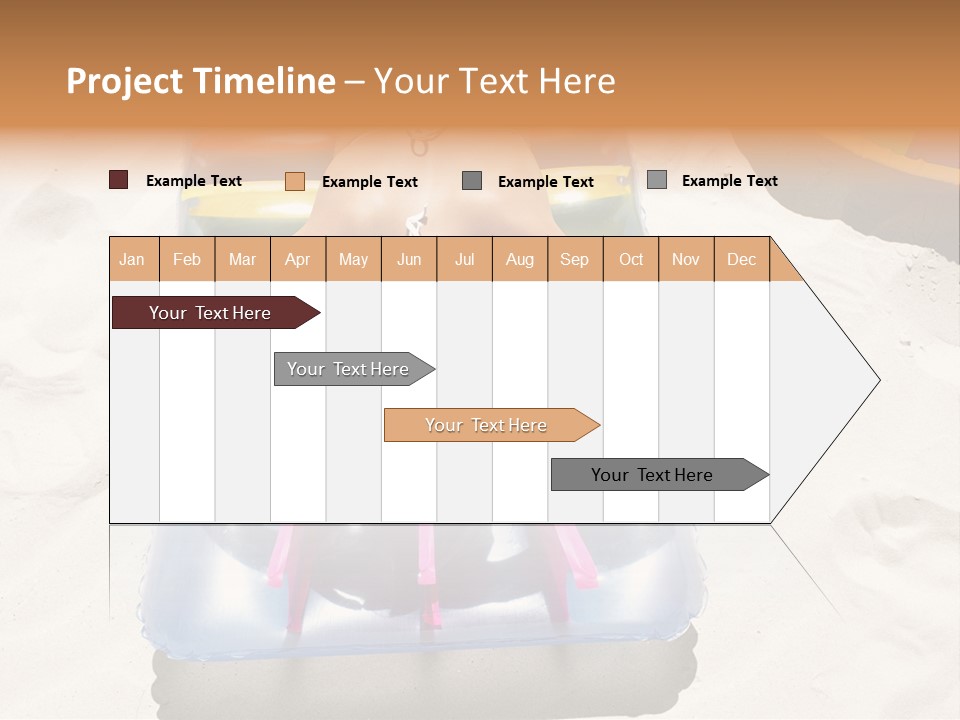 Project Timeline – Your Text Here

Example Text
Example Text
Example Text
Example Text

| Jan | Feb | Mar | Apr | May | Jun | Jul | Aug | Sep | Oct | Nov | Dec |
|---|---|---|---|---|---|---|---|---|---|---|---|

Your Text Here

Your Text Here

Your Text Here

Your Text Here